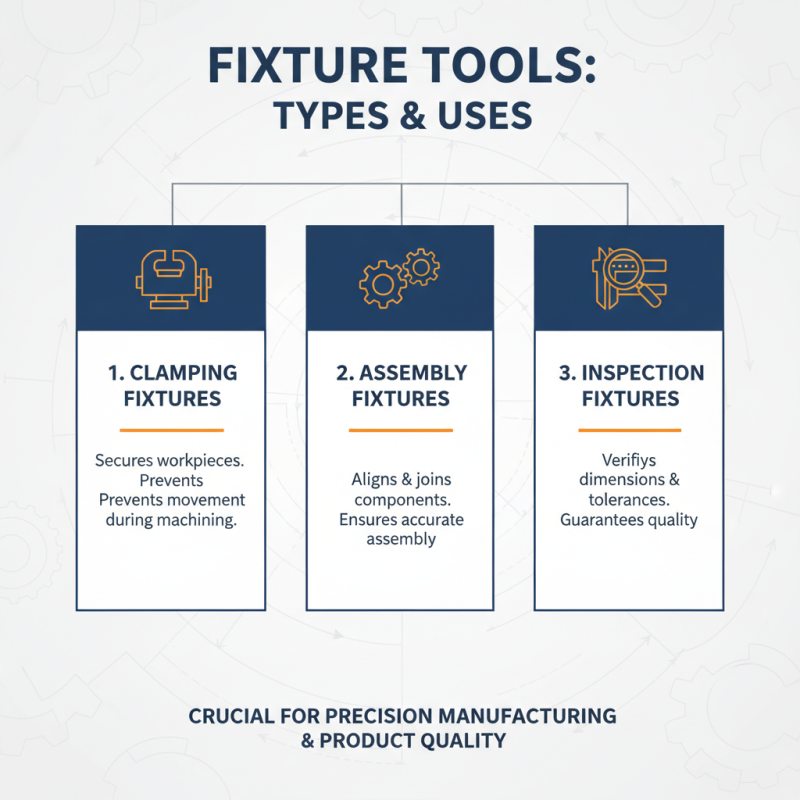 FIXTURE TOOLS: TYPES & USES

1. CLAMPING FIXTURES

Secures workpieces. Prevents Prevents movement during machining.

2. ASSEMBLY FIXTURES

Aligns & joins components. Ensures accurate assembly

3. INSPECTION FIXTURES

Verifiys dimensions & tolerances. Guarantees quality

CRUCIAL FOR PRECISION MANUFACTURING & PRODUCT QUALITY